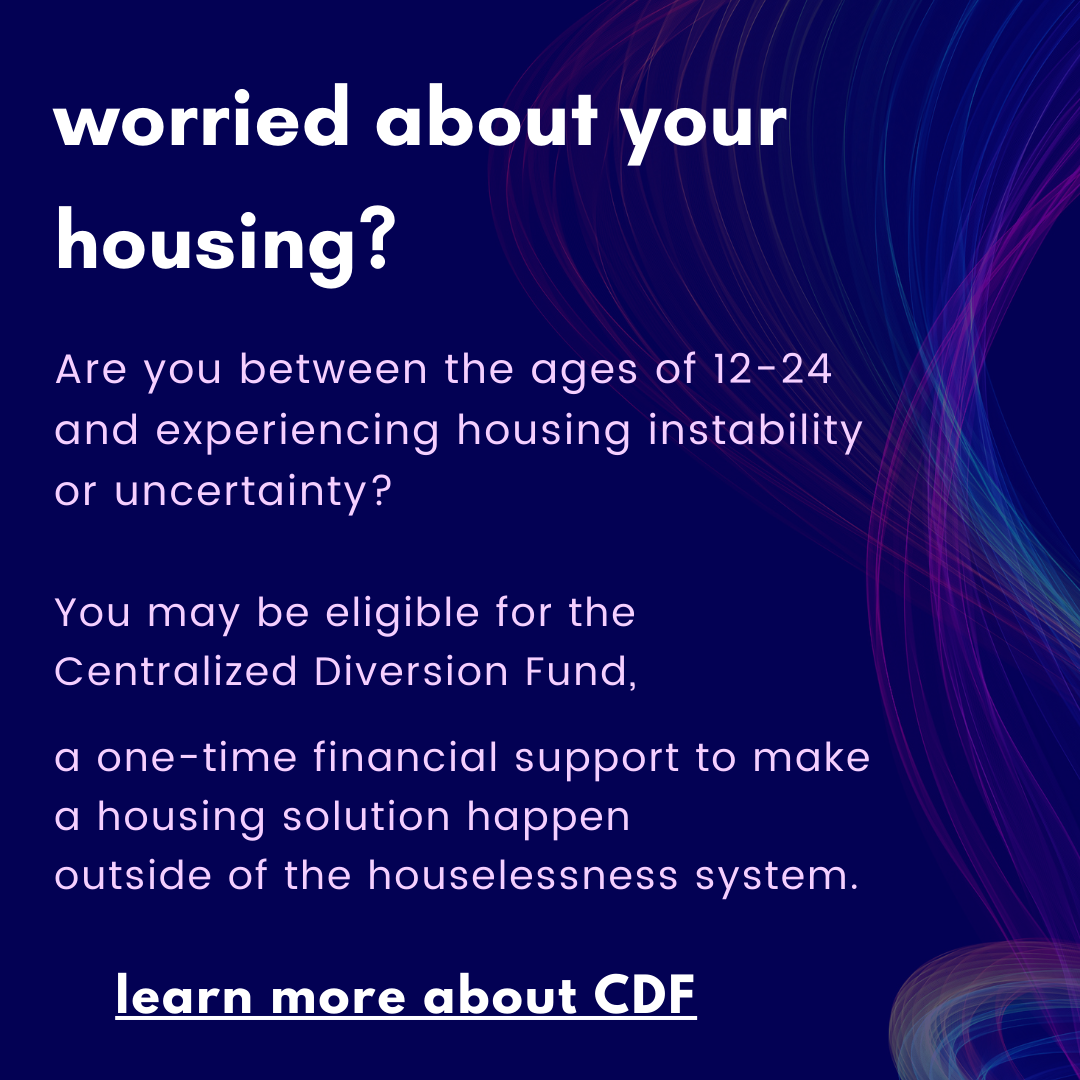 worried about your housing?

Are you between the ages of 12-24 and experiencing housing instability or uncertainty?

You may be eligible for the Centralized Diversion Fund,

a one-time financial support to make a housing solution happen outside of the houselessness system.

learn more about CDF